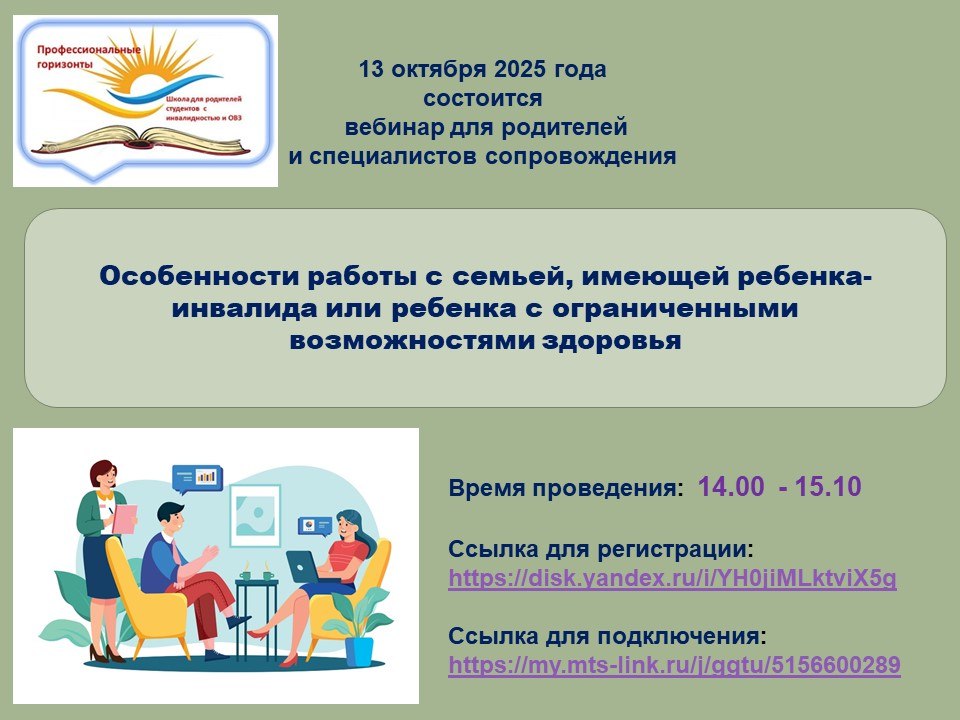 Профессиональные горизонты

Школа для родителей студентов с инвалидностью и ОВЗ

13 октября 2025 года состоится вебинар для родителей и специалистов сопровождения

Особенности работы с семьей, имеющей ребенка-инвалида или ребенка с ограниченными возможностями здоровья

Время проведения: 14.00 - 15.10

Ссылка для регистрации:
https://disk.yandex.ru/i/YH0jiMLktviX5g

Ссылка для подключения:
https://my.mts-link.ru/j/ggtu/5156600289